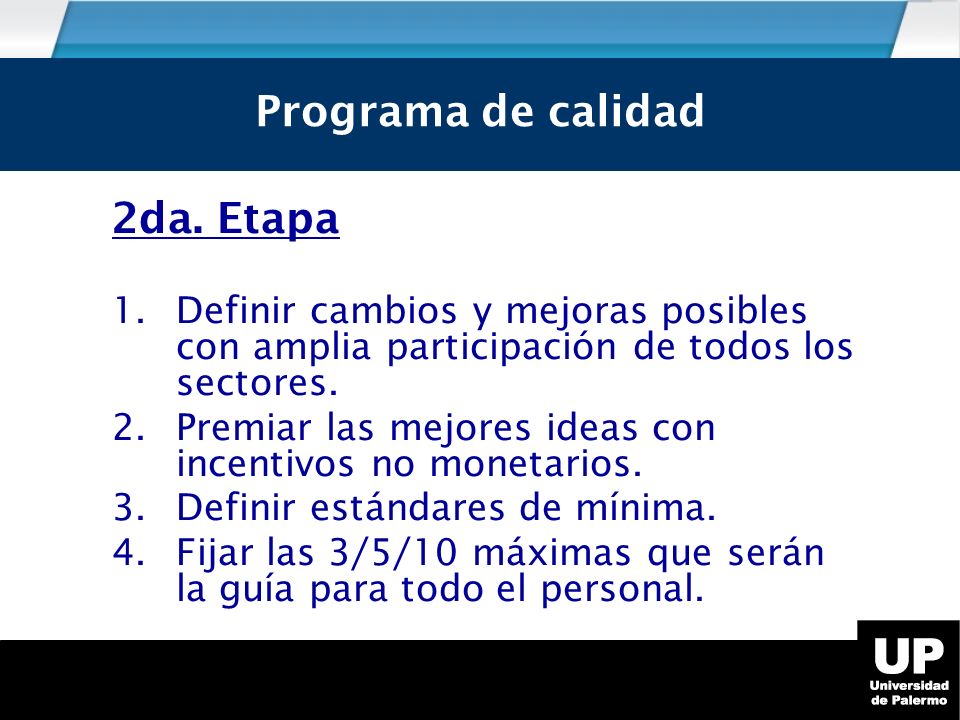 Programa de calidad

2da. Etapa

1. Definir cambios y mejoras posibles con amplia participación de todos los sectores.
2. Premiar las mejores ideas con incentivos no monetarios.
3. Definir estándares de mínima.
4. Fijar las 3/5/10 máximas que serán la guía para todo el personal.

UP
Universidad de Palermo